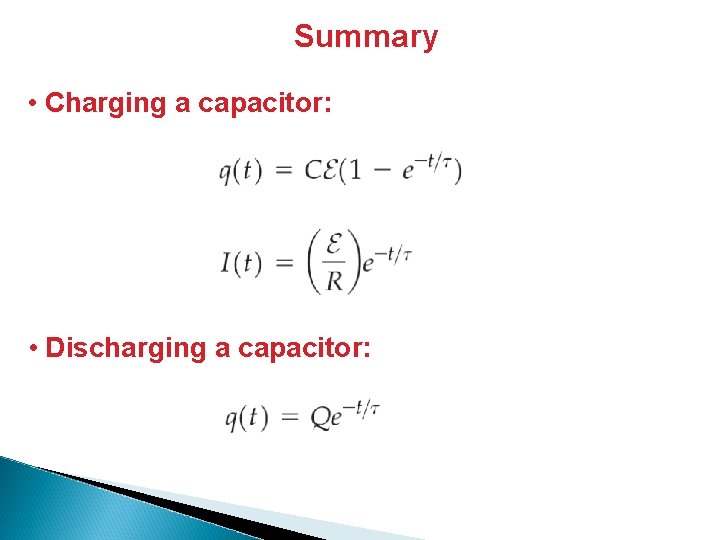 Summary

• Charging a capacitor:

$q(t) = C\mathcal{E}(1 - e^{-t/\tau})$

$I(t) = \left(\frac{\mathcal{E}}{R}\right)e^{-t/\tau}$

• Discharging a capacitor:

$q(t) = Qe^{-t/\tau}$